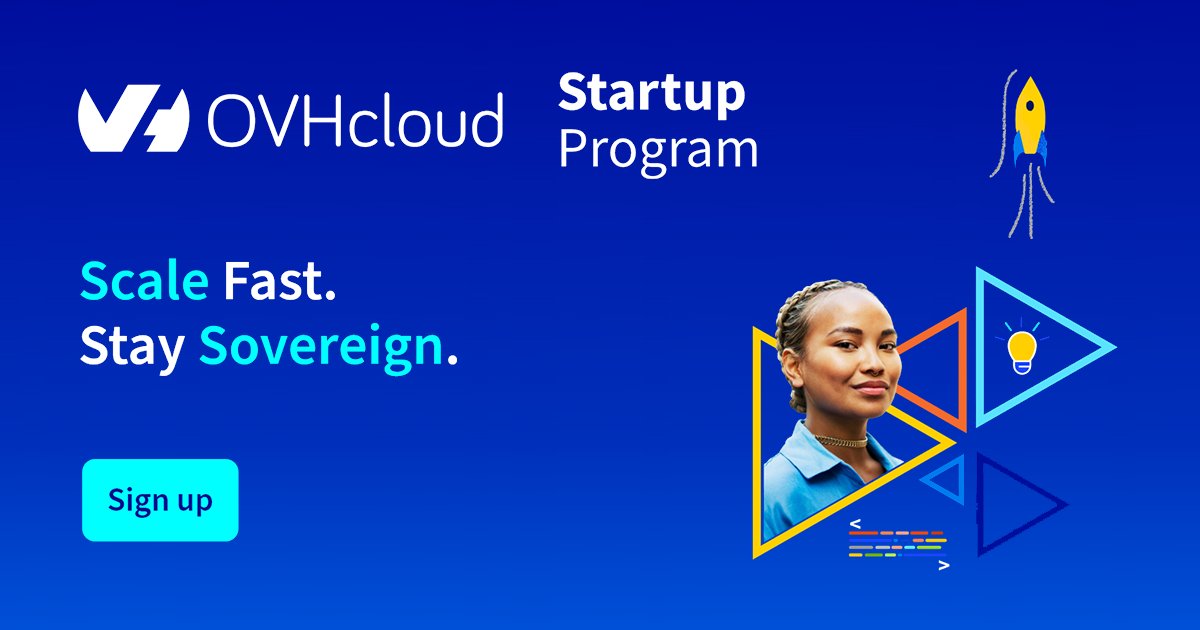 OVHcloud

Startup Program

Scale Fast.
Stay Sovereign.

Sign up

<

>